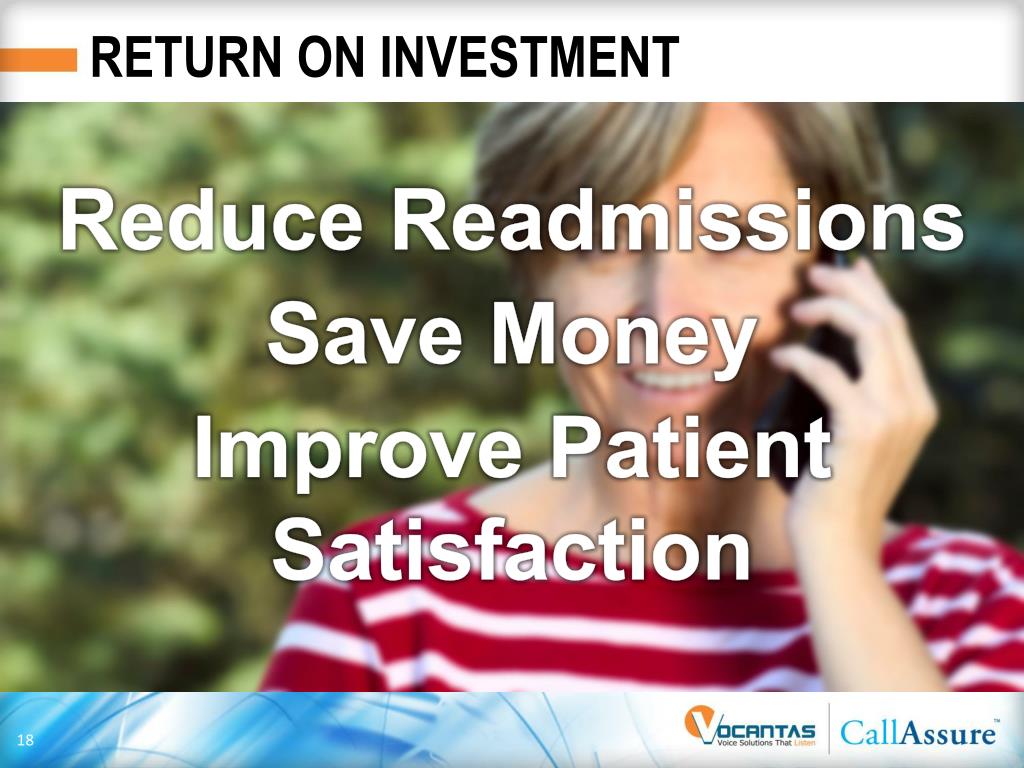 RETURN ON INVESTMENT

Reduce Readmissions
Save Money
Improve Patient Satisfaction

18

VOCANTAS Voice Solutions That Listen

CallAssure™